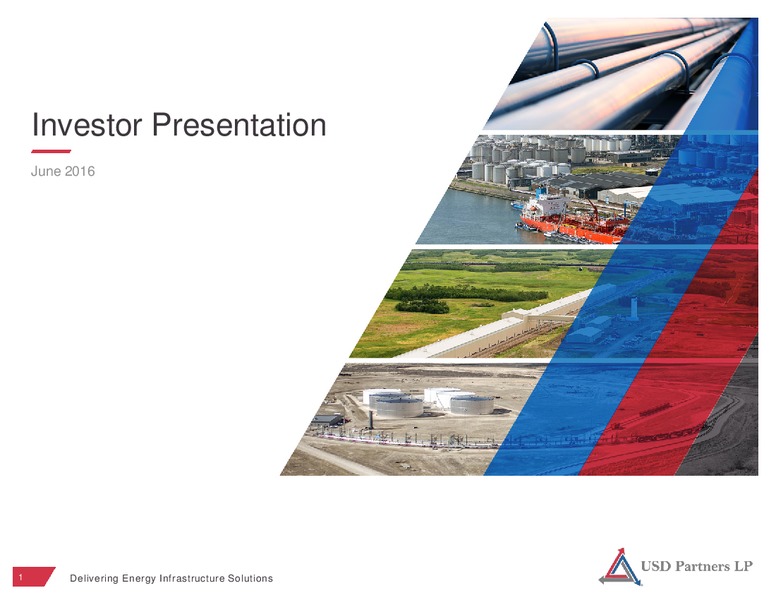 Investor Presentation

June 2016

1 Delivering Energy Infrastructure Solutions

USD Partners LP